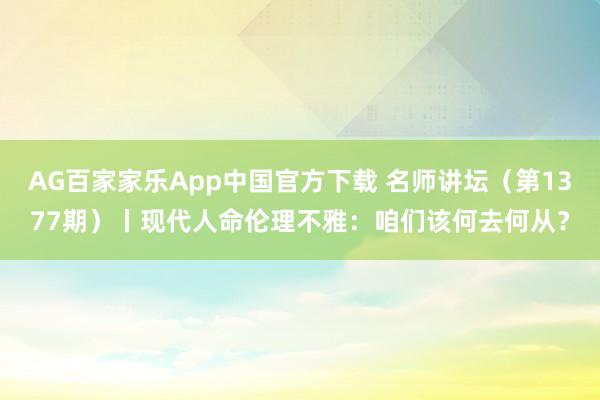 AG百家家乐App中国官方下载 名师讲坛（第1377期）丨现代人命伦理不雅：咱们该何去何从？